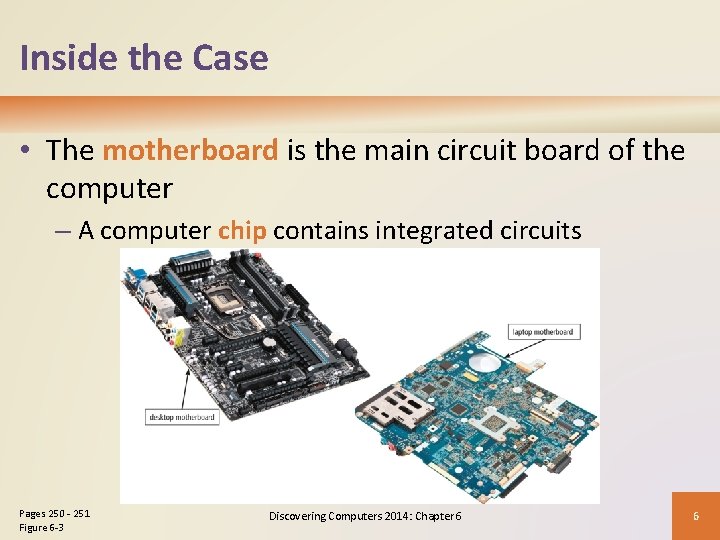 Inside the Case

• The motherboard is the main circuit board of the computer

– A computer chip contains integrated circuits

laptop motherboard

desktop motherboard

Pages 250 - 251
Figure 6-3

Discovering Computers 2014: Chapter 6

6